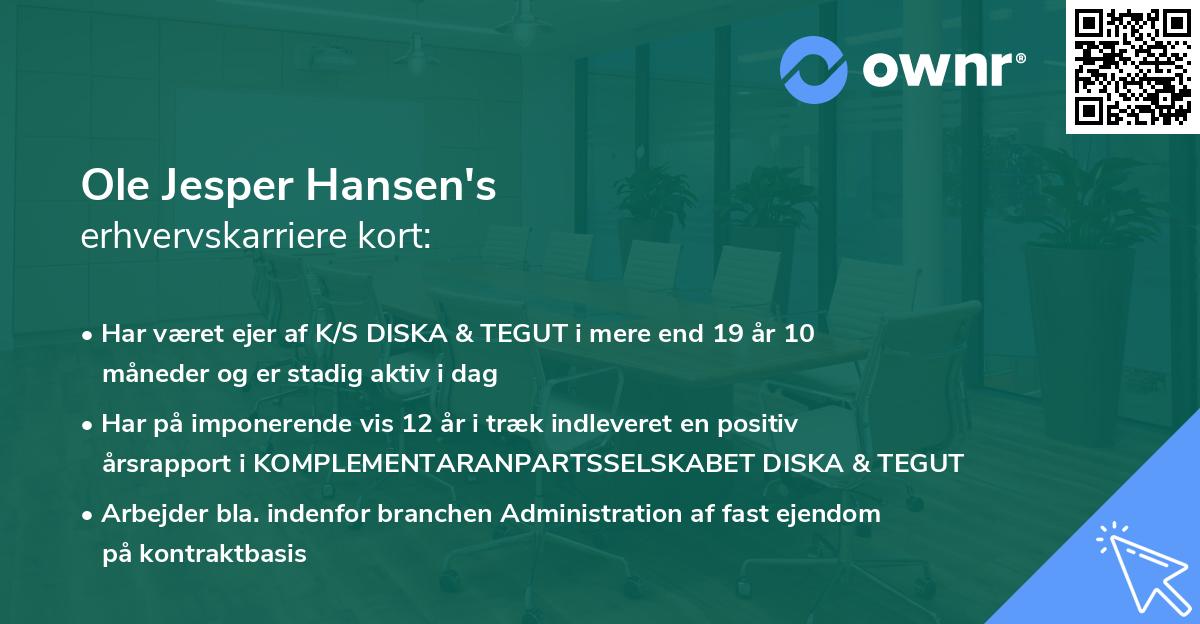 ownr®

Ole Jesper Hansen's
erhvervskarriere kort:

• Har været ejer af K/S DISKA & TEGUT i mere end 19 år 10 måneder og er stadig aktiv i dag
• Har på imponerende vis 12 år i træk indleveret en positiv årsrapport i KOMPLEMENTARANPARTSSELSKABET DISKA & TEGUT
• Arbejder bla. indenfor branchen Administration af fast ejendom på kontraktbasis